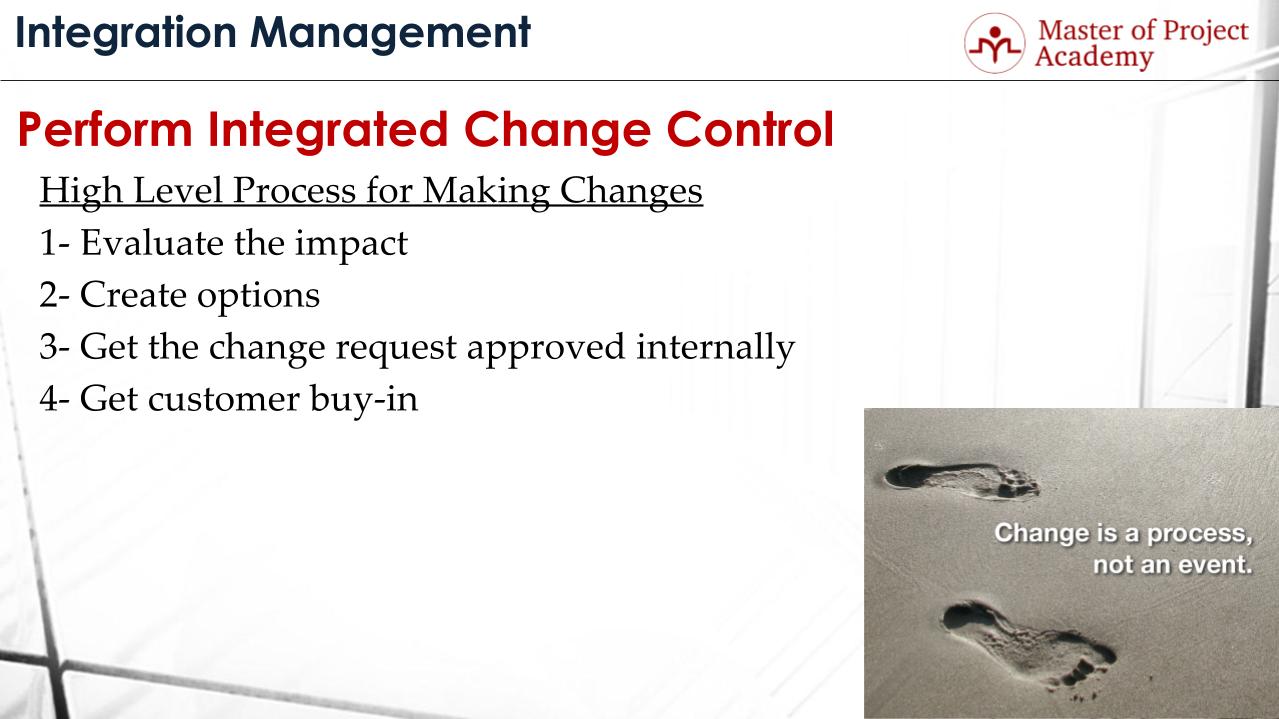 Integration Management

Master of Project Academy

Perform Integrated Change Control

High Level Process for Making Changes

1- Evaluate the impact

2- Create options

3- Get the change request approved internally

4- Get customer buy-in

Change is a process, not an event.